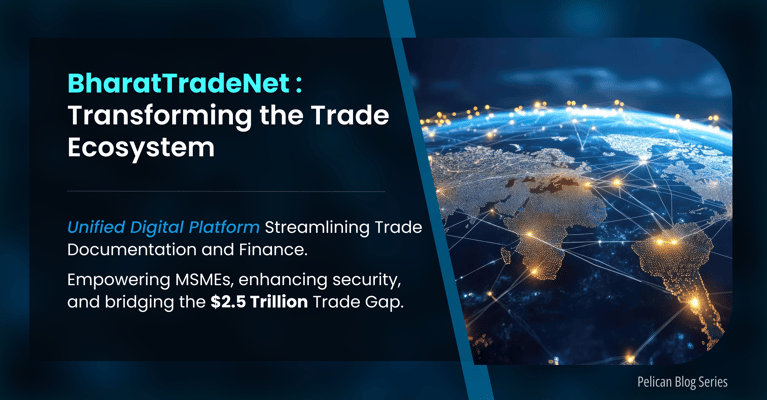 BharatTradeNet : Transforming the Trade Ecosystem

Unified Digital Platform Streamlining Trade Documentation and Finance.

Empowering MSMEs, enhancing security, and bridging the $2.5 Trillion Trade Gap.

Pelican Blog Series